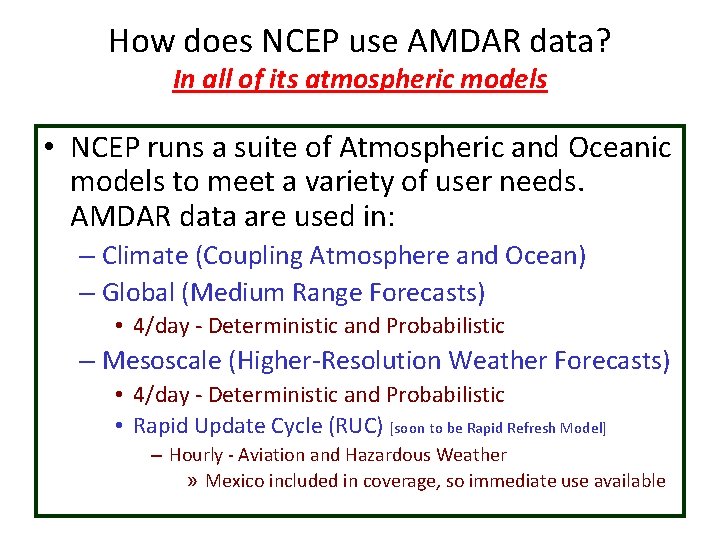 How does NCEP use AMDAR data?
In all of its atmospheric models

• NCEP runs a suite of Atmospheric and Oceanic models to meet a variety of user needs. AMDAR data are used in:
– Climate (Coupling Atmosphere and Ocean)
– Global (Medium Range Forecasts)
• 4/day - Deterministic and Probabilistic
– Mesoscale (Higher-Resolution Weather Forecasts)
• 4/day - Deterministic and Probabilistic
• Rapid Update Cycle (RUC) [soon to be Rapid Refresh Model]
– Hourly - Aviation and Hazardous Weather
» Mexico included in coverage, so immediate use available